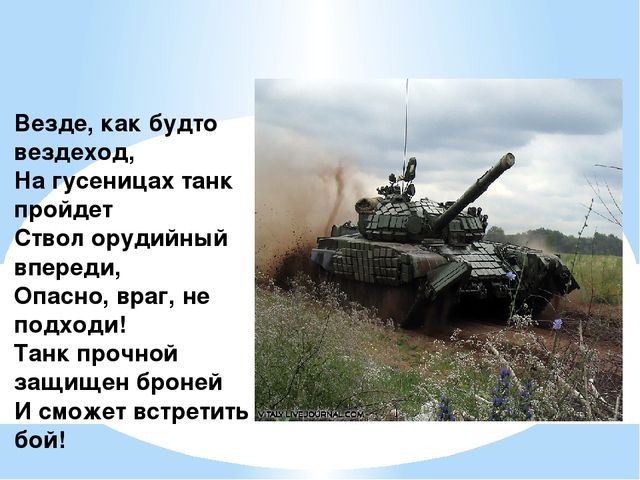 Везде, как будто вездеход,
На гусеницах танк пройдет
Ствол орудийный впереди,
Опасно, враг, не подходи!
Танк прочной защищен броней
И сможет встретить бой!

VITALY.LIVEJOURNAL.COM